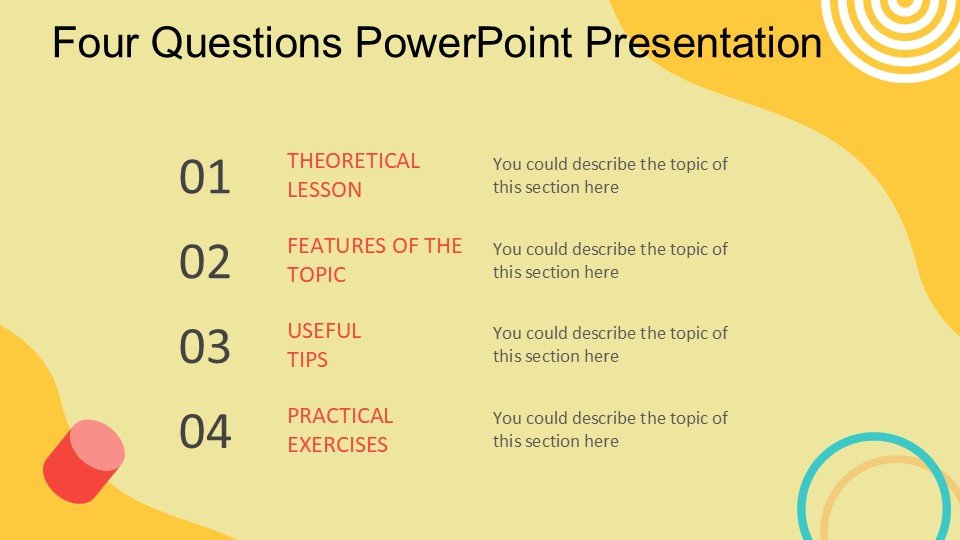 Four Questions PowerPoint Presentation

01 THEORETICAL LESSON You could describe the topic of this section here

02 FEATURES OF THE TOPIC You could describe the topic of this section here

03 USEFUL TIPS You could describe the topic of this section here

04 PRACTICAL EXERCISES You could describe the topic of this section here